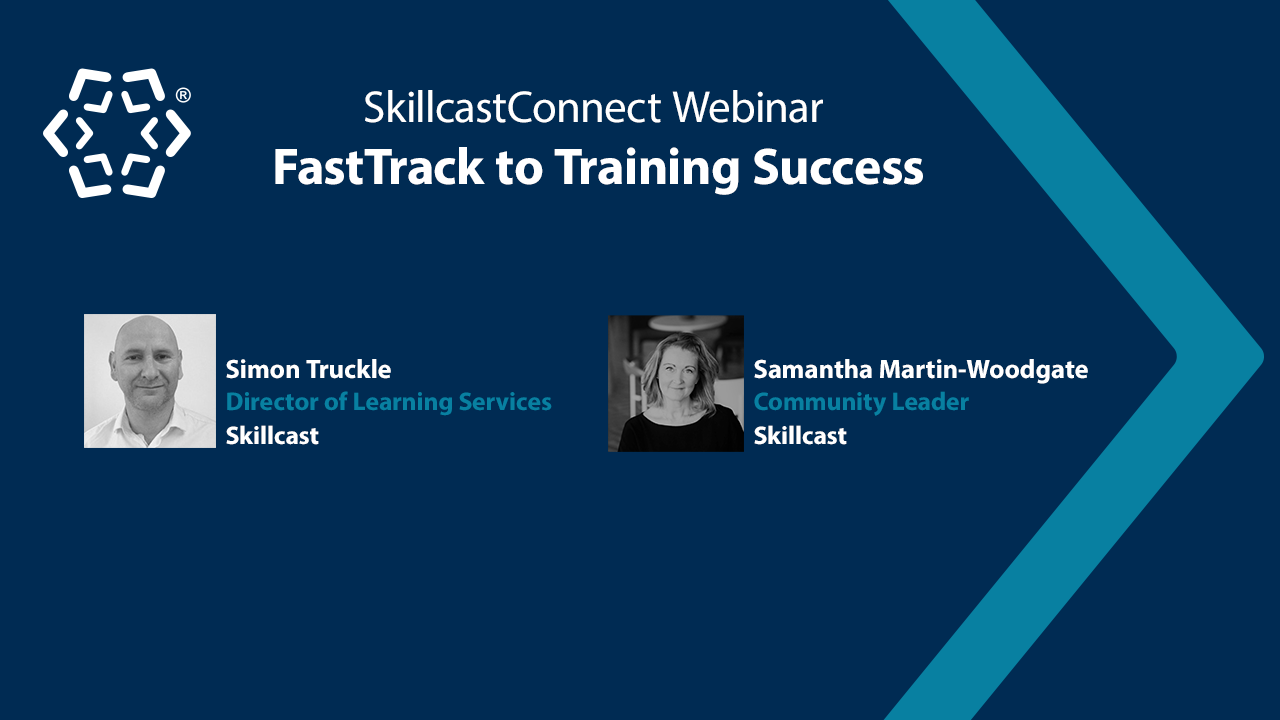 ®

SkillcastConnect Webinar
FastTrack to Training Success

Simon Truckle
Director of Learning Services
Skillcast

Samantha Martin-Woodgate
Community Leader
Skillcast